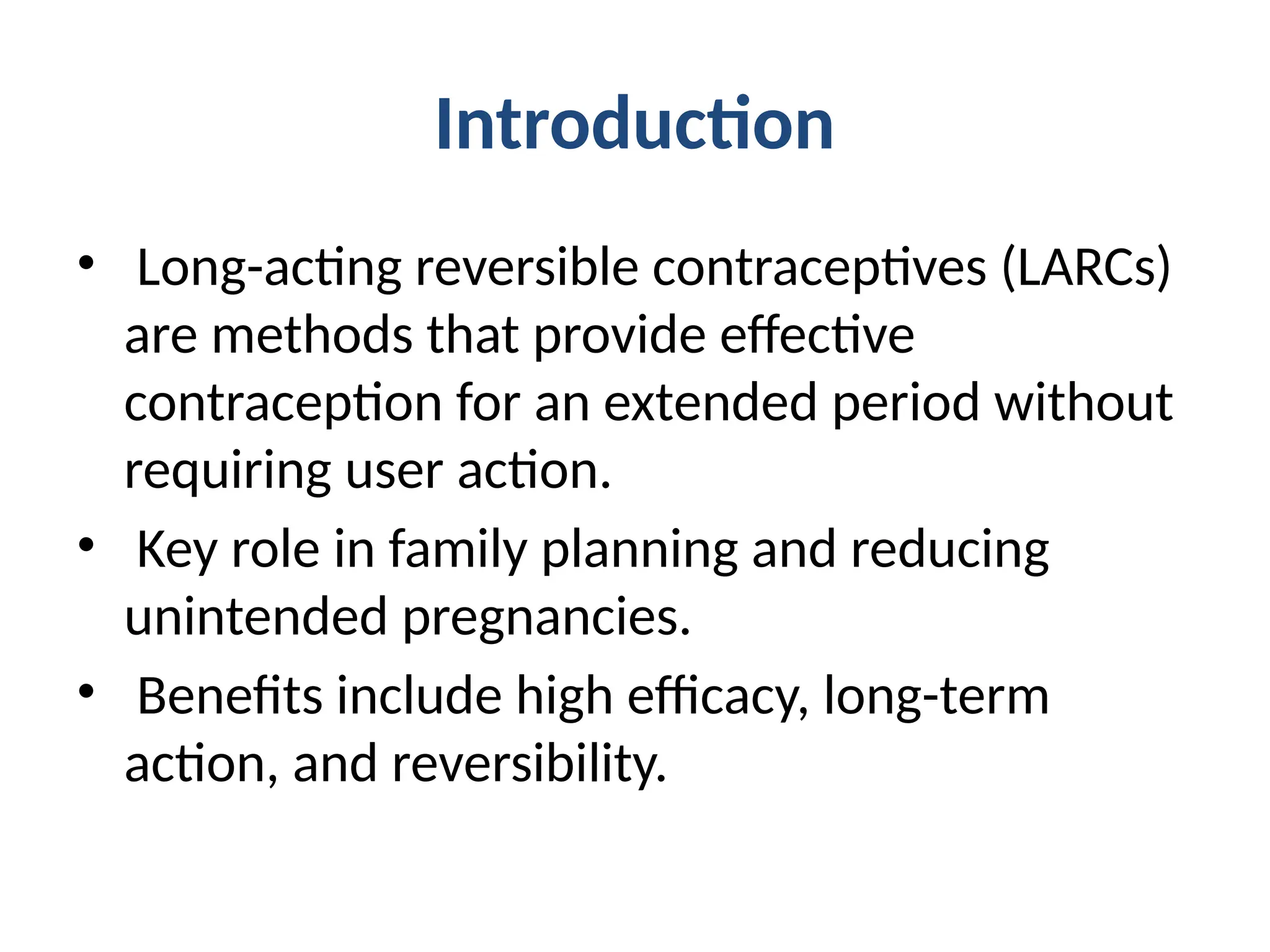 Introduction

• Long-acting reversible contraceptives (LARCs) are methods that provide effective contraception for an extended period without requiring user action.

• Key role in family planning and reducing unintended pregnancies.

• Benefits include high efficacy, long-term action, and reversibility.